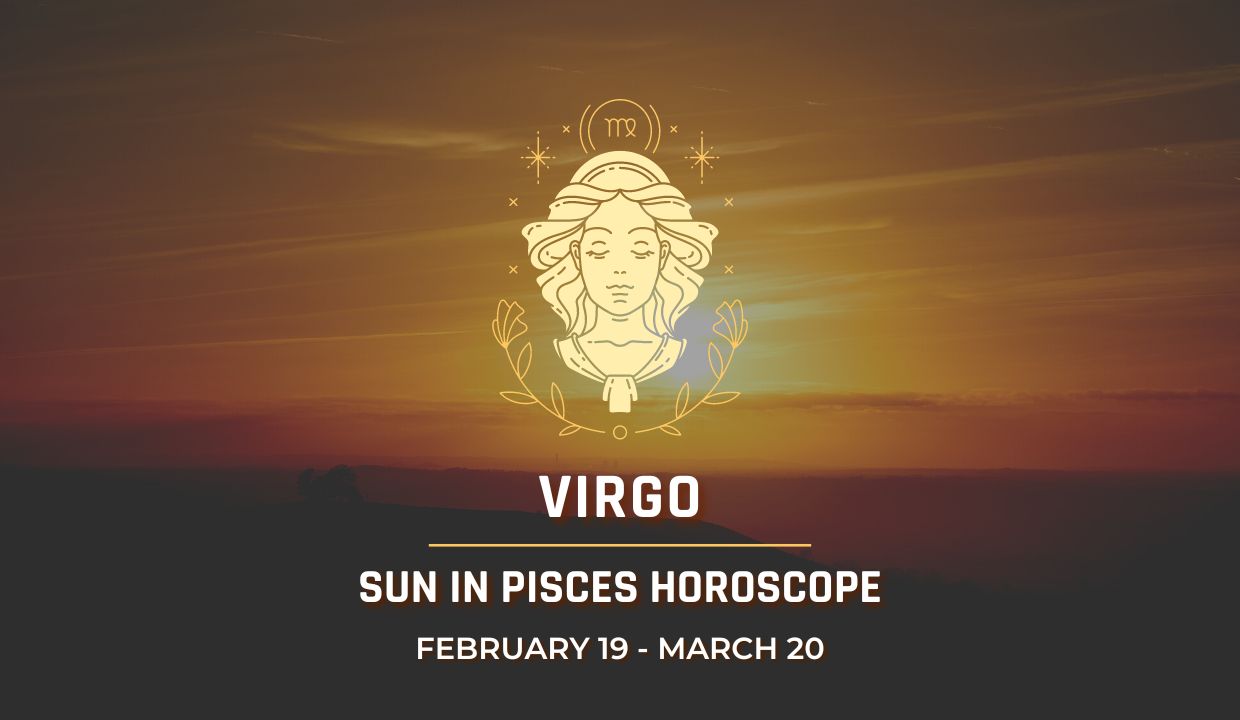 ♍

VIRGO

SUN IN PISCES HOROSCOPE

FEBRUARY 19 - MARCH 20